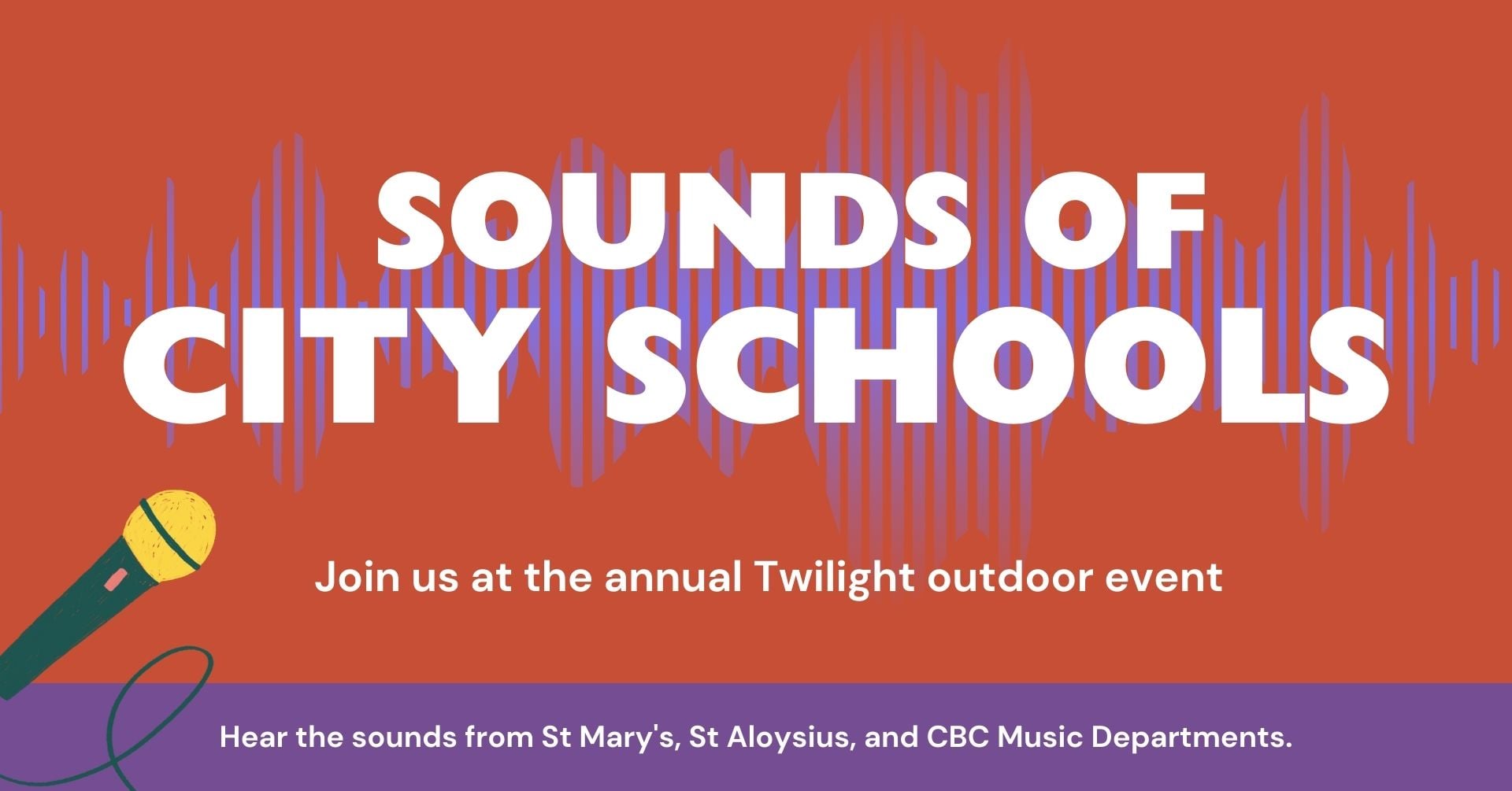 SOUNDS OF CITY SCHOOLS

Join us at the annual Twilight outdoor event

Hear the sounds from St Mary's, St Aloysius, and CBC Music Departments.